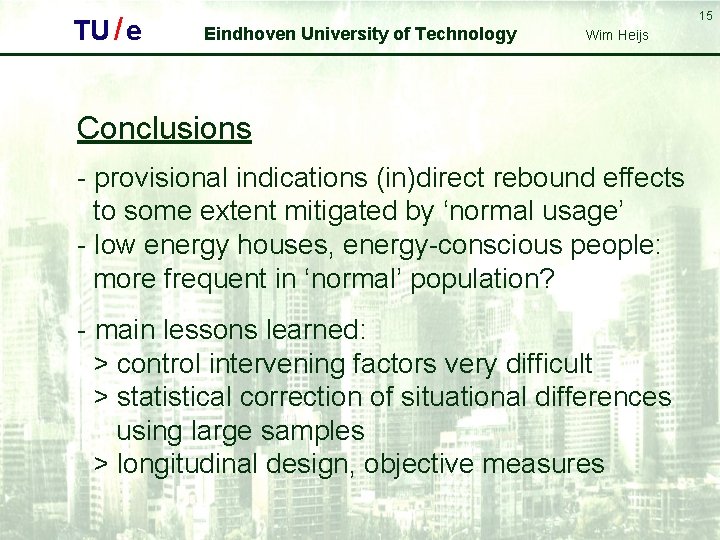 TU/e Eindhoven University of Technology Wim Heijs 15

Conclusions

- provisional indications (in)direct rebound effects to some extent mitigated by ‘normal usage’
- low energy houses, energy-conscious people: more frequent in ‘normal’ population?

- main lessons learned:
> control intervening factors very difficult
> statistical correction of situational differences using large samples
> longitudinal design, objective measures